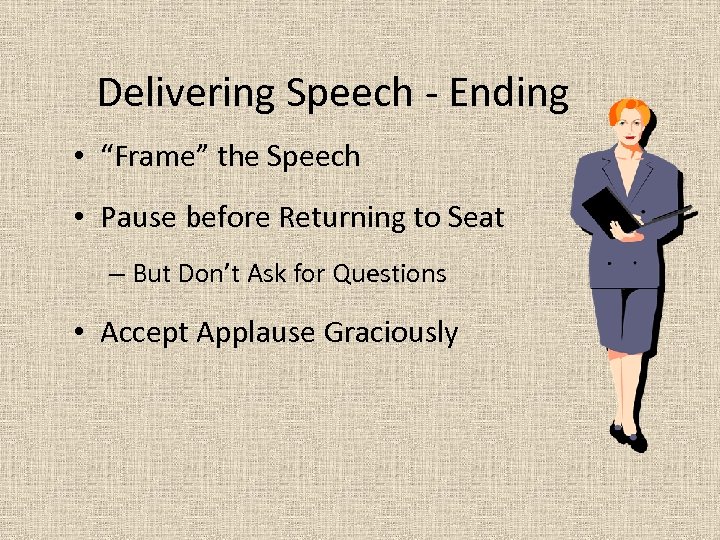 Delivering Speech - Ending

• “Frame” the Speech

• Pause before Returning to Seat

– But Don’t Ask for Questions

• Accept Applause Graciously